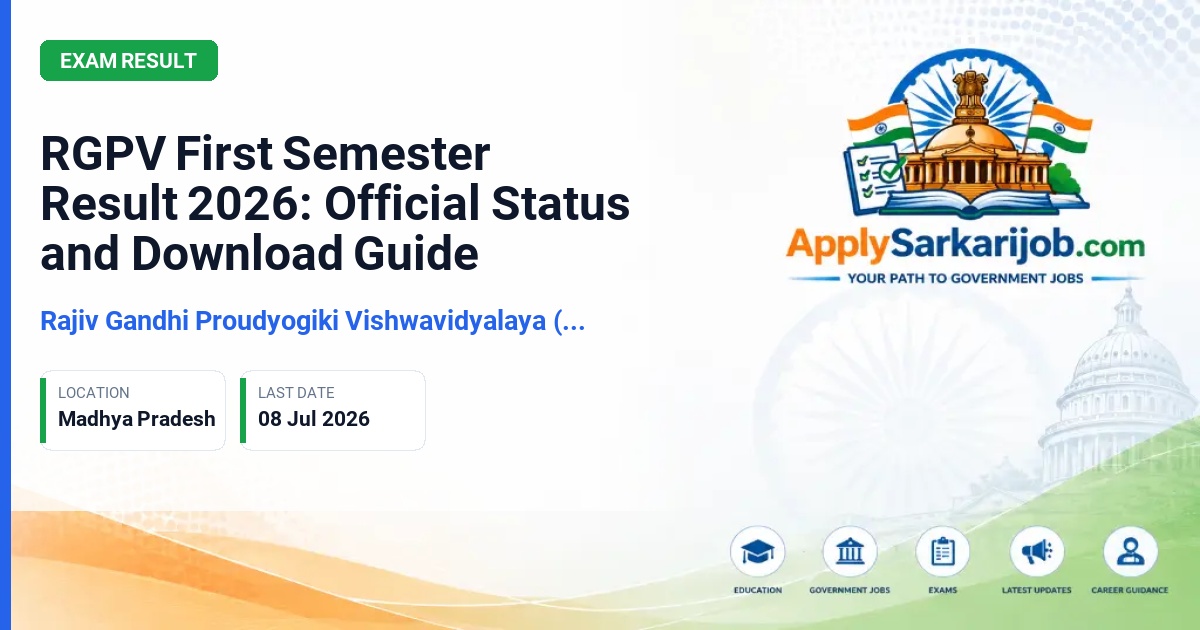 EXAM RESULT

RGPV First Semester Result 2026: Official Status and Download Guide

Rajiv Gandhi Proudyogiki Vishwavidyalaya (...

LOCATION
Madhya Pradesh

LAST DATE
08 Jul 2026

ApplySarkarijob.com
YOUR PATH TO GOVERNMENT JOBS

EDUCATION
GOVERNMENT JOBS
EXAMS
LATEST UPDATES
CAREER GUIDANCE